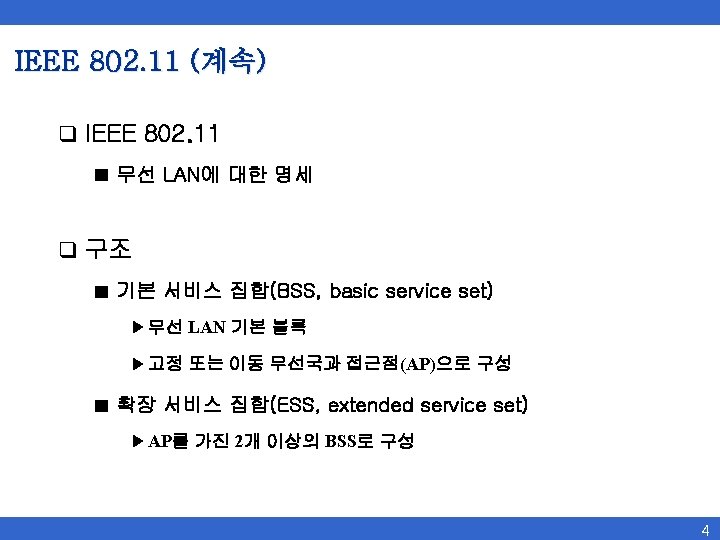 IEEE 802.11 (계속)

❑ IEEE 802.11

■ 무선 LAN에 대한 명세

❑ 구조

■ 기본 서비스 집합(BSS, basic service set)

▶ 무선 LAN 기본 블록

▶ 고정 또는 이동 무선국과 접근점(AP)으로 구성

■ 확장 서비스 집합(ESS, extended service set)

▶ AP를 가진 2개 이상의 BSS로 구성

4